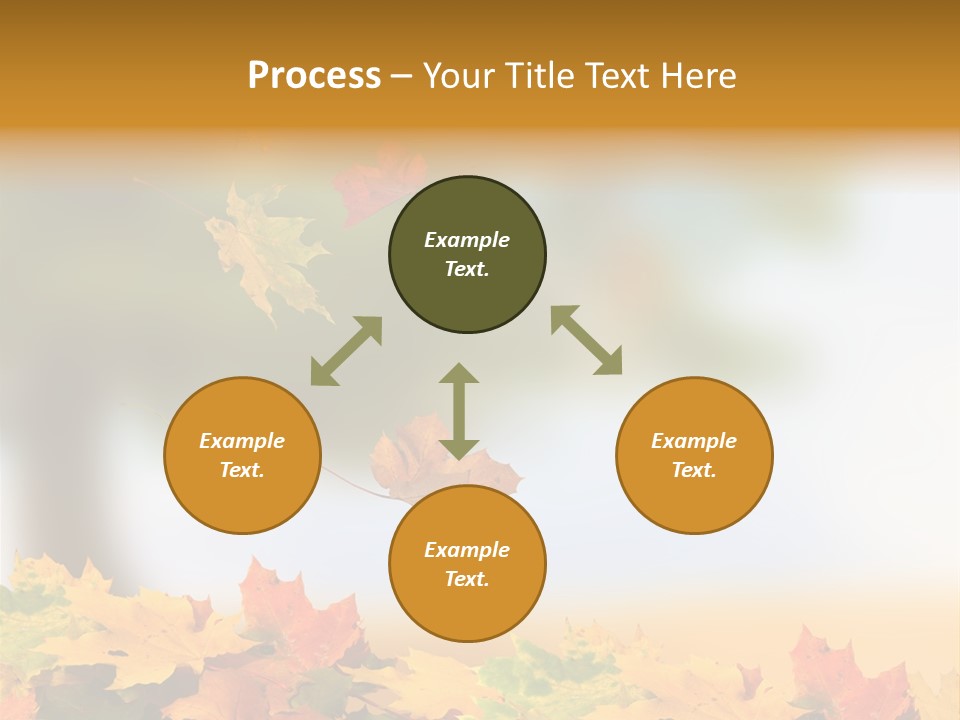 Process – Your Title Text Here

Example Text.

Example Text.

Example Text.

Example Text.